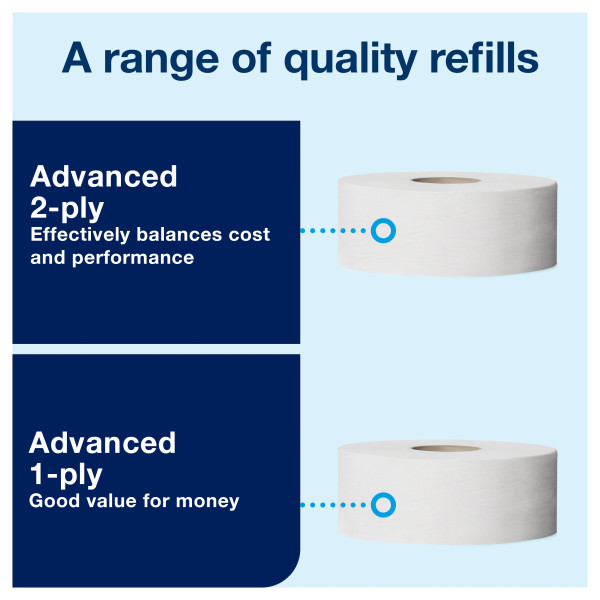 A range of quality refills

Advanced 2-ply
Effectively balances cost and performance

Advanced 1-ply
Good value for money